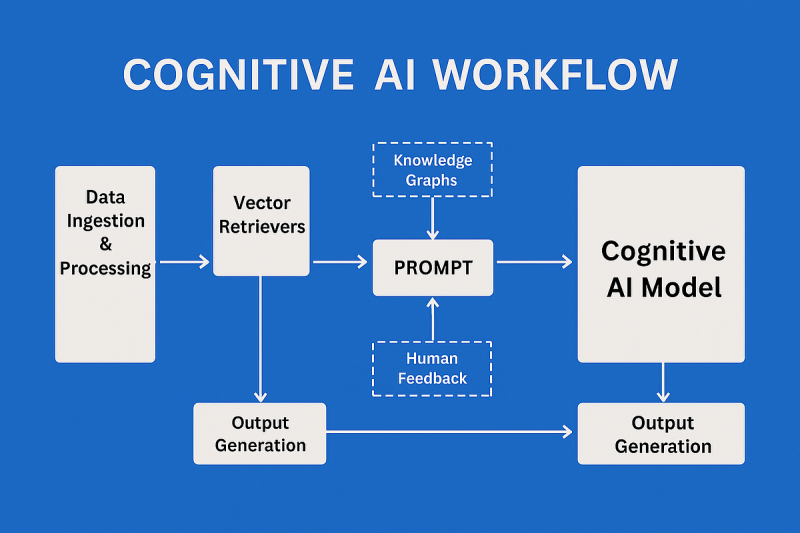 COGNITIVE AI WORKFLOW

Data Ingestion & Processing

Vector Retrievers

Knowledge Graphs

PROMPT

Human Feedback

Cognitive AI Model

Output Generation

Output Generation